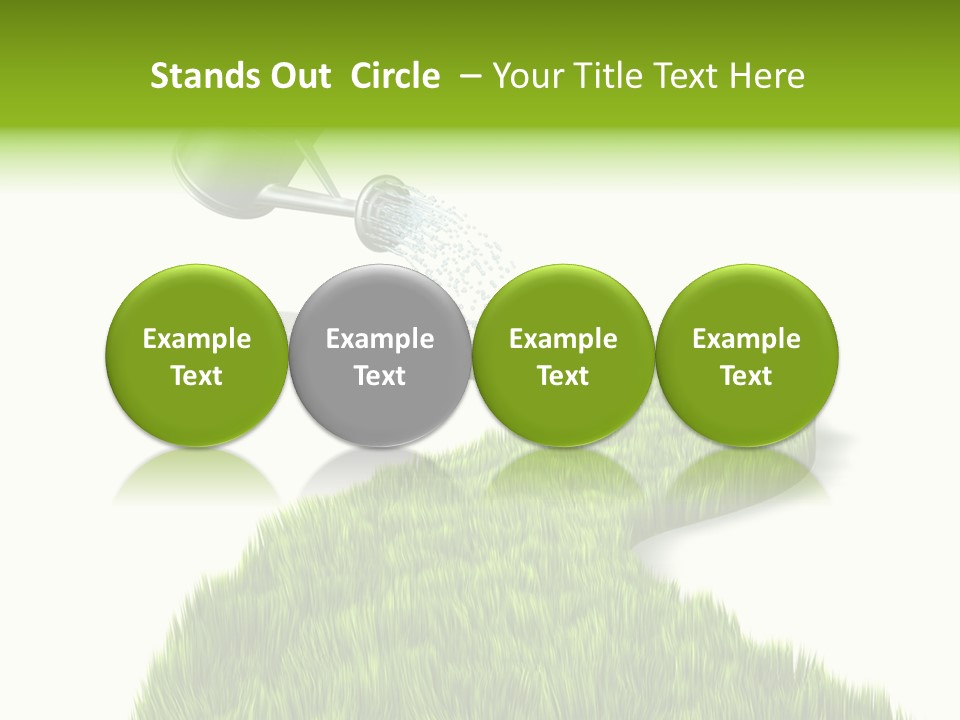 Stands Out Circle – Your Title Text Here

Example Text

Example Text

Example Text

Example Text